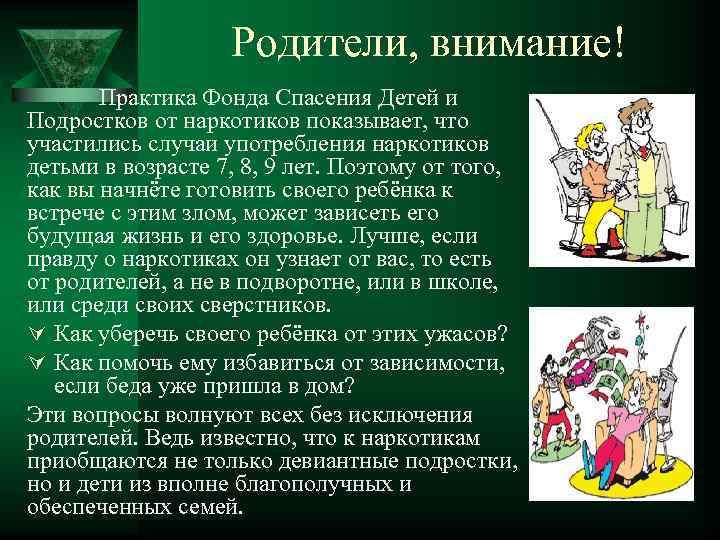 Родители, внимание!

Практика Фонда Спасения Детей и Подростков от наркотиков показывает, что участились случаи употребления наркотиков детьми в возрасте 7, 8, 9 лет. Поэтому от того, как вы начнёте готовить своего ребёнка к встрече с этим злом, может зависеть его будущая жизнь и его здоровье. Лучше, если правду о наркотиках он узнает от вас, то есть от родителей, а не в подворотне, или в школе, или среди своих сверстников.

∀ Как уберечь своего ребёнка от этих ужасов?

∀ Как помочь ему избавиться от зависимости, если беда уже пришла в дом?

Эти вопросы волнуют всех без исключения родителей. Ведь известно, что к наркотикам приобщаются не только девиантные подростки, но и дети из вполне благополучных и обеспеченных семей.